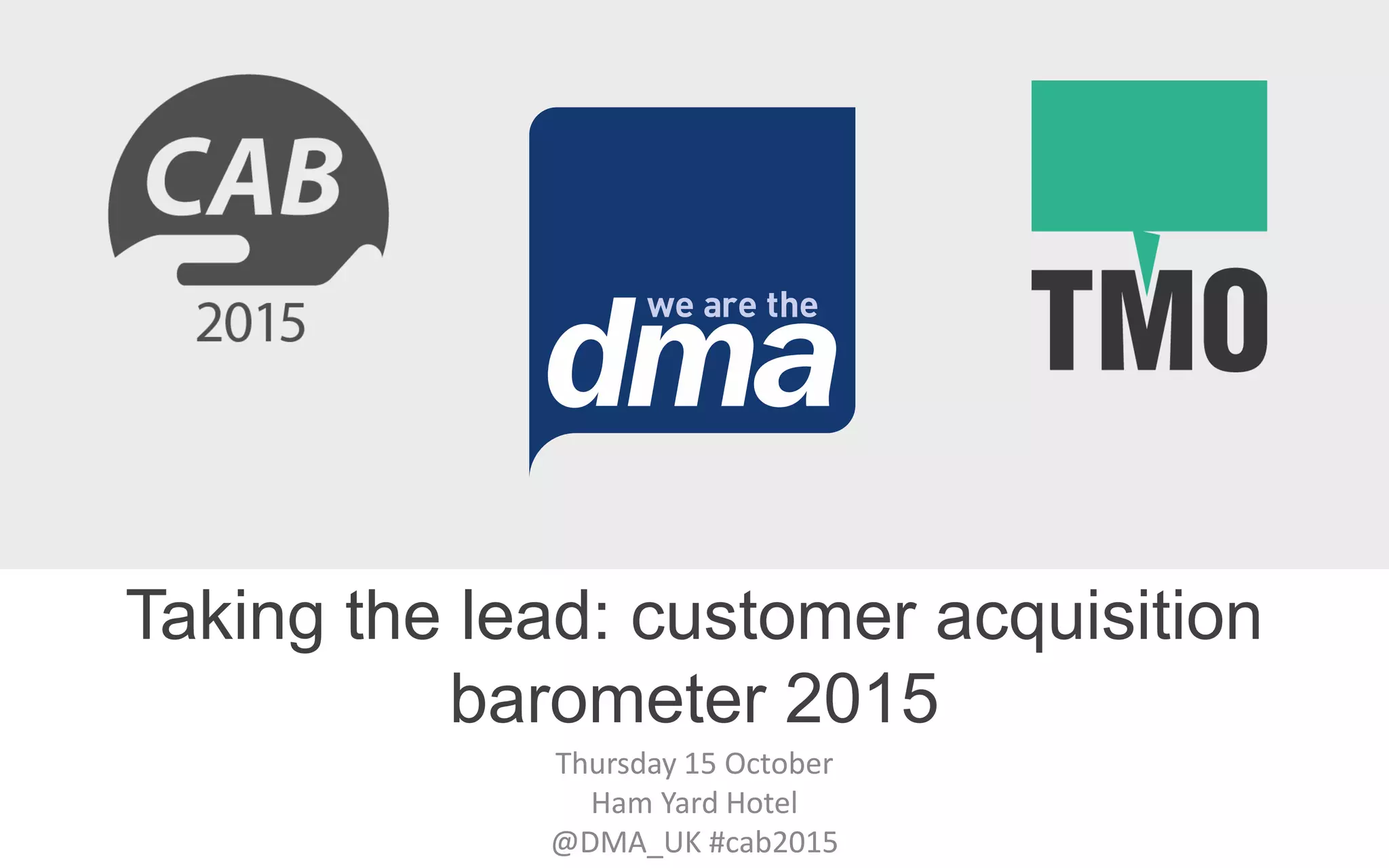 CAB
2015

we are the
dma

TMO

Taking the lead: customer acquisition barometer 2015

Thursday 15 October
Ham Yard Hotel
@DMA_UK #cab2015